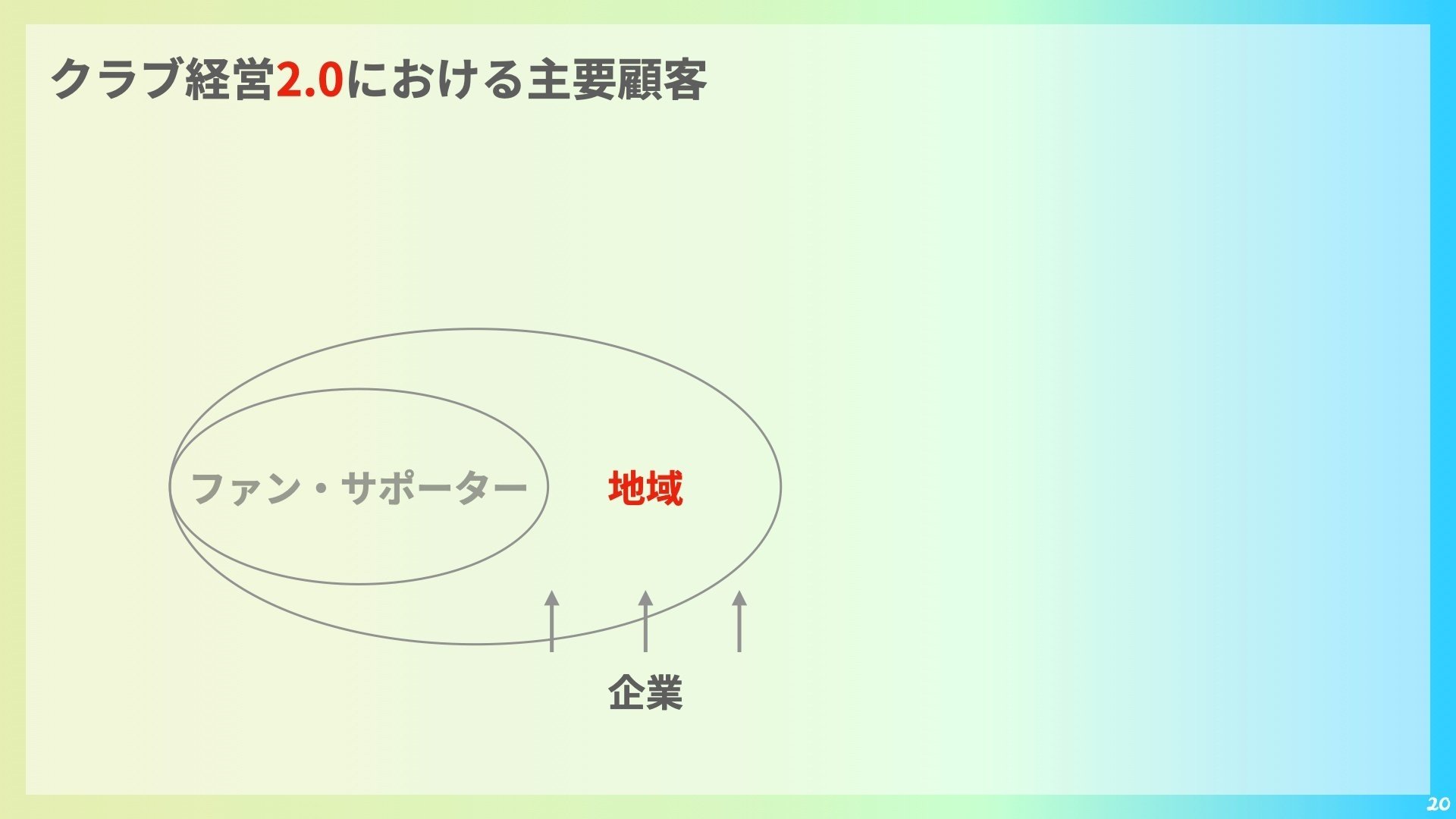 クラブ経営2.0における主要顧客

ファン・サポーター

地域

企業

20